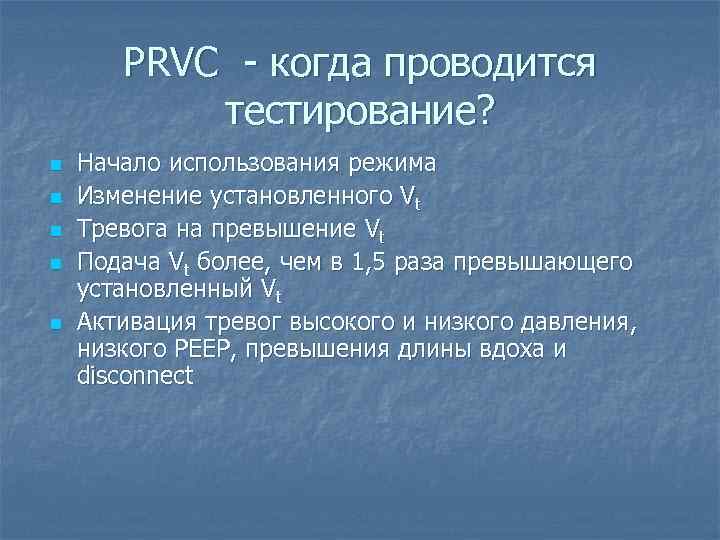 PRVC - когда проводится тестирование?

- Начало использования режима
- Изменение установленного $V_t$
- Тревога на превышение $V_t$
- Подача $V_t$ более, чем в 1,5 раза превышающего установленный $V_t$
- Активация тревог высокого и низкого давления, низкого PEEP, превышения длины вдоха и disconnect